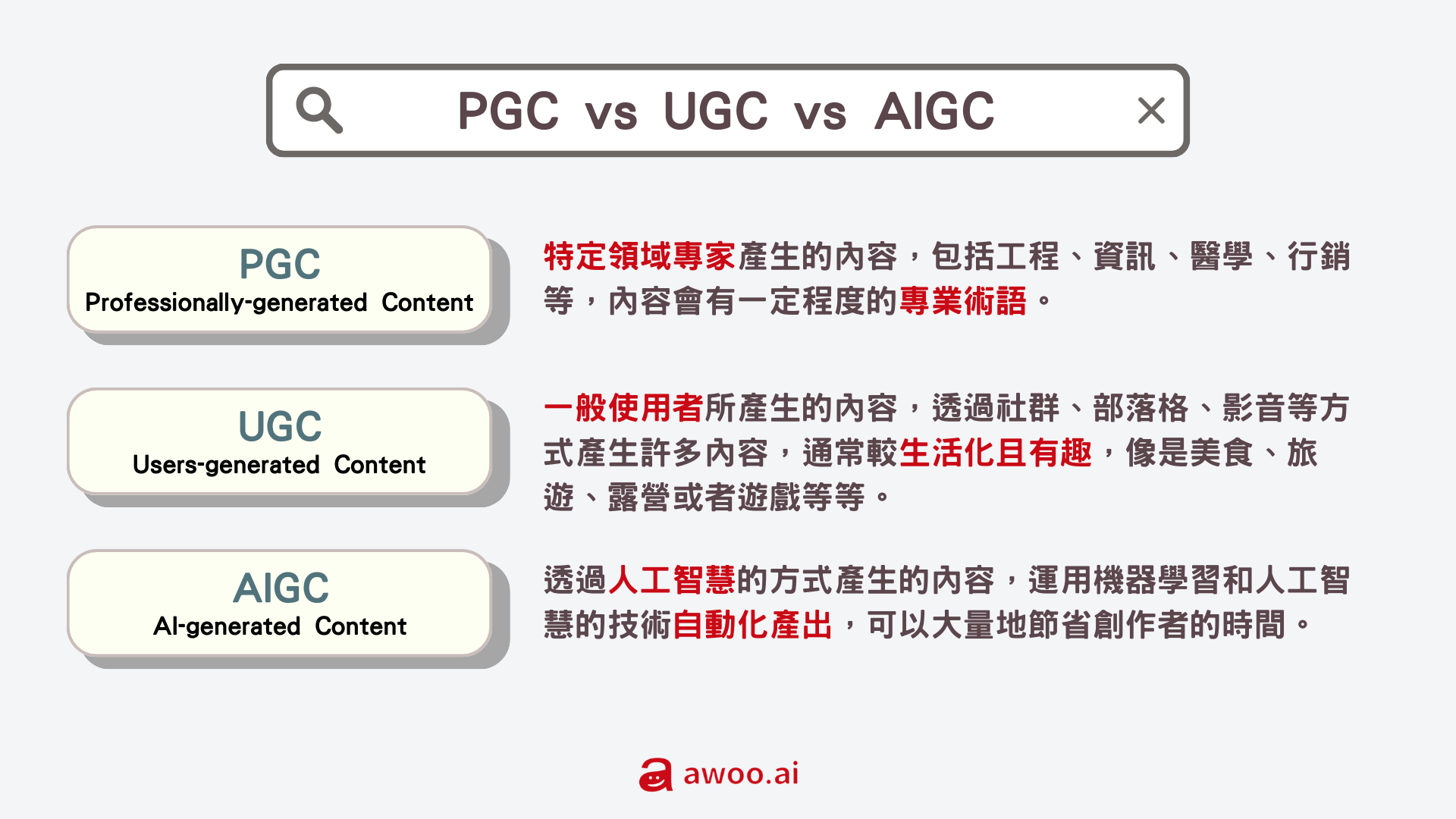 PGC vs UGC vs AIGC

PGC
Professionally-generated Content

特定領域專家產生的內容，包括工程、資訊、醫學、行銷等，內容會有一定程度的專業術語。

UGC
Users-generated Content

一般使用者所產生的內容，透過社群、部落格、影音等方式產生許多內容，通常較生活化且有趣，像是美食、旅遊、露營或者遊戲等等。

AIGC
AI-generated Content

透過人工智慧的方式產生的內容，運用機器學習和人工智慧的技術自動化產出，可以大量地節省創作者的時間。

awoo.ai